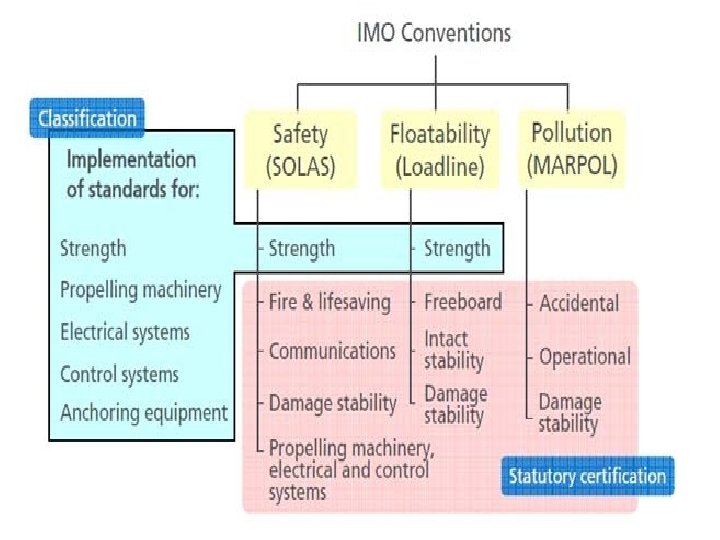 IMO Conventions

Classification

Implementation of standards for:

Strength

Propelling machinery

Electrical systems

Control systems

Anchoring equipment

Safety (SOLAS)

Strength

Fire & lifesaving

Communications

Damage stability

Propelling machinery, electrical and control systems

Floatability (Loadline)

Strength

Freeboard

Intact stability

Damage stability

Pollution (MARPOL)

Accidental

Operational

Damage stability

Statutory certification